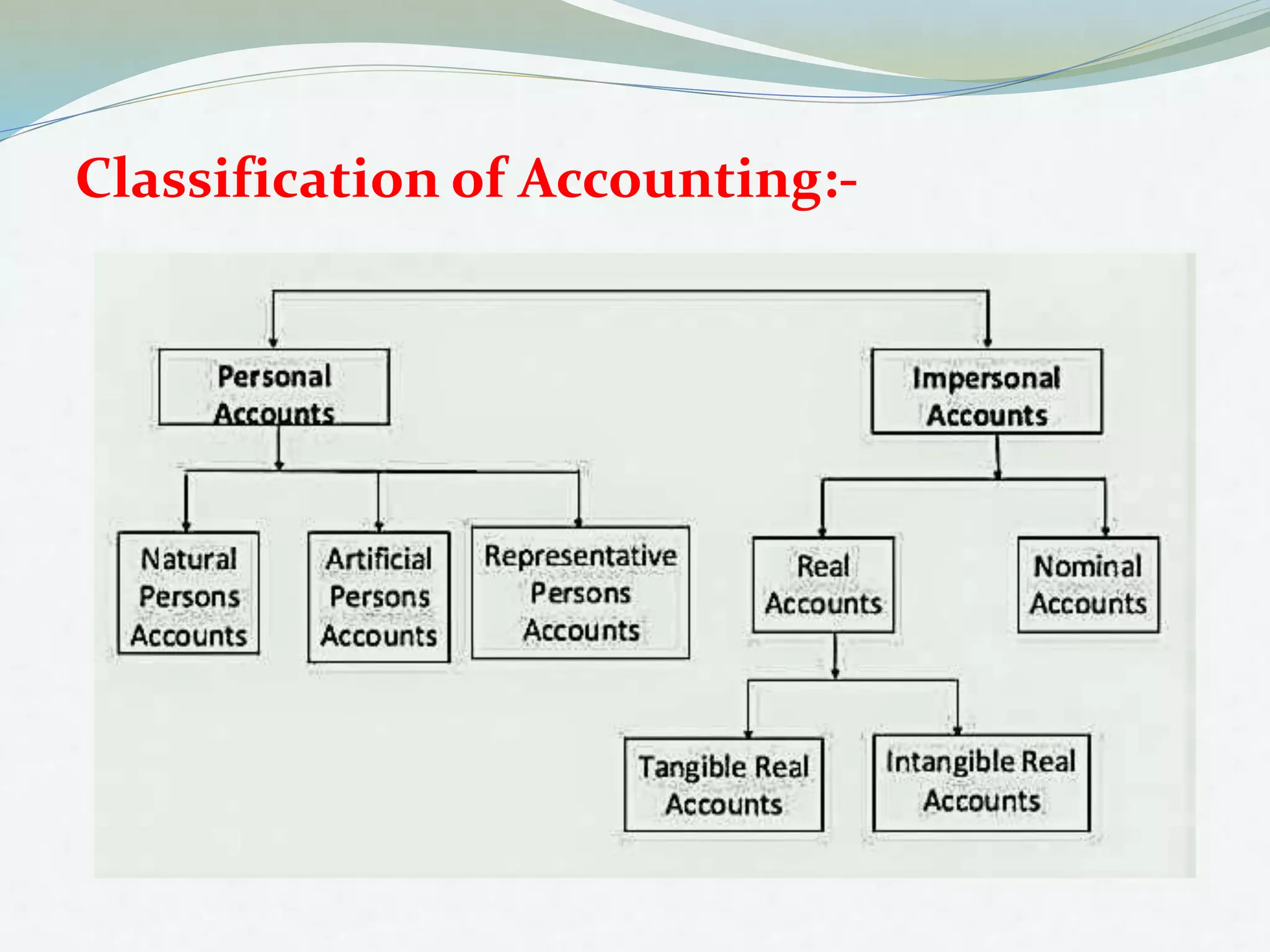 Classification of Accounting:-

Personal Accounts

Impersonal Accounts

Natural Persons Accounts

Artificial Persons Accounts

Representative Persons Accounts

Real Accounts

Nominal Accounts

Tangible Real Accounts

Intangible Real Accounts